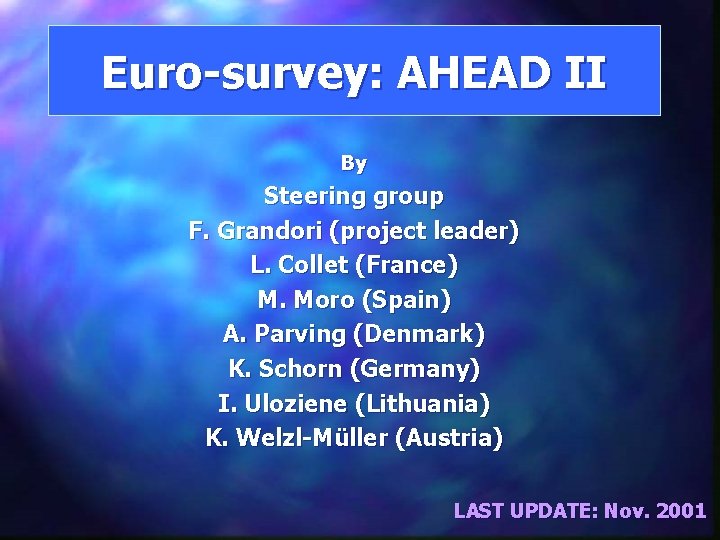 Euro-survey: AHEAD II

By
Steering group
F. Grandori (project leader)
L. Collet (France)
M. Moro (Spain)
A. Parving (Denmark)
K. Schorn (Germany)
I. Uloziene (Lithuania)
K. Welzl-Müller (Austria)

LAST UPDATE: Nov. 2001